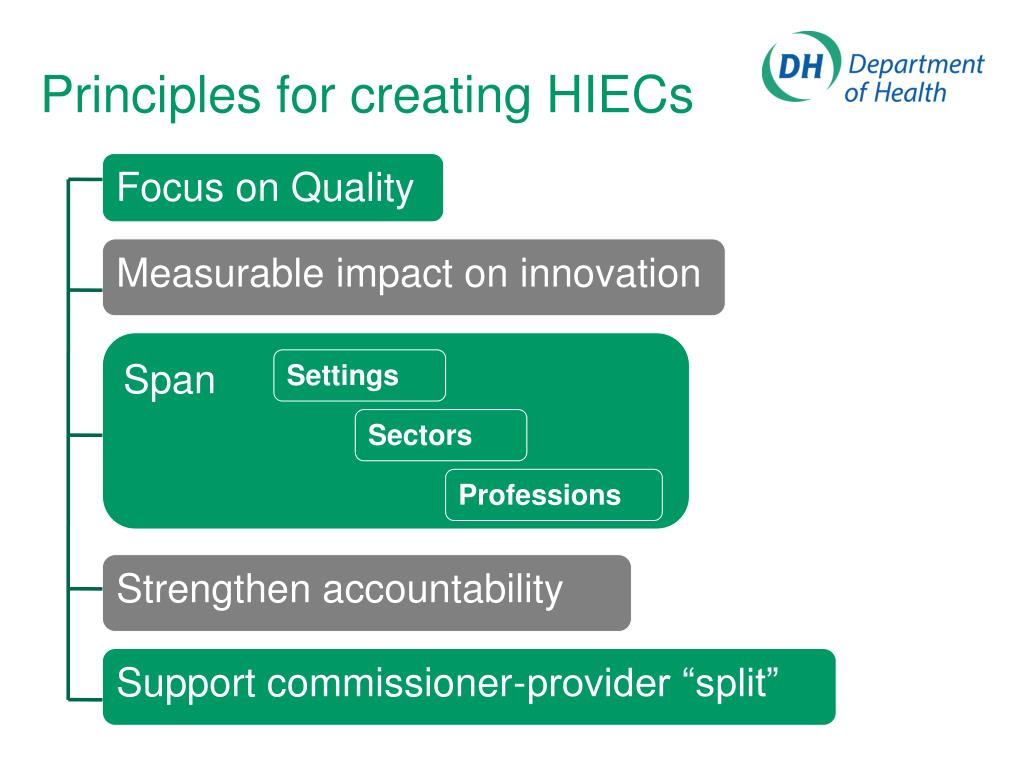 Principles for creating HIECs

DH Department of Health

Focus on Quality

Measurable impact on innovation

Span

Settings

Sectors

Professions

Strengthen accountability

Support commissioner-provider “split”